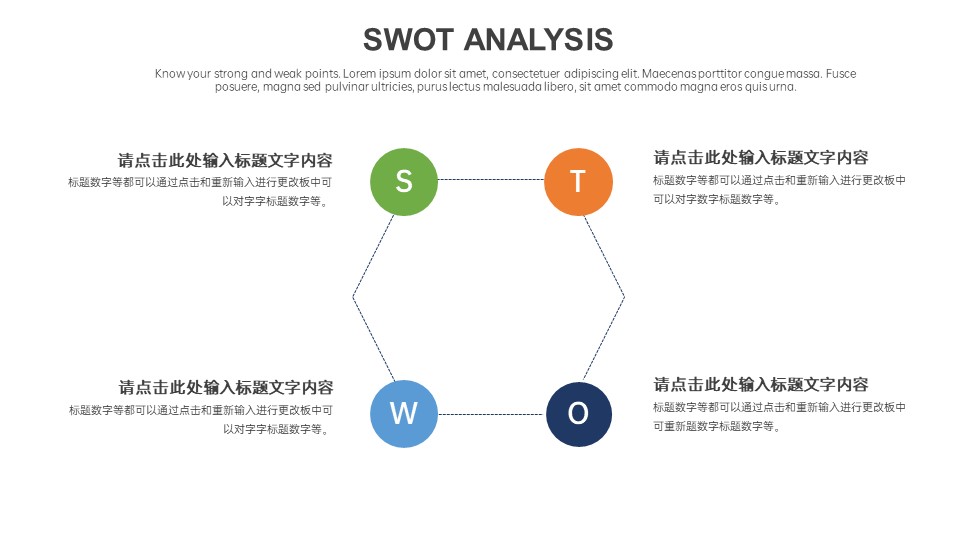 SWOT ANALYSIS

Know your strong and weak points. Lorem ipsum dolor sit amet, consectetuer adipiscing elit. Maecenas porttitor congue massa. Fusce posuere, magna sed pulvinar ultricies, purus lectus malesuada libero, sit amet commodo magna eros quis urna.

请点击此处输入标题文字内容

标题数字等都可以通过点击和重新输入进行更改板中可以对字字标题数字等。

S

T

请点击此处输入标题文字内容

标题数字等都可以通过点击和重新输入进行更改板中可以对字数字标题数字等。

请点击此处输入标题文字内容

标题数字等都可以通过点击和重新输入进行更改板中可以对字字标题数字等。

W

O

请点击此处输入标题文字内容

标题数字等都可以通过点击和重新输入进行更改板中可重新题数字标题数字等。